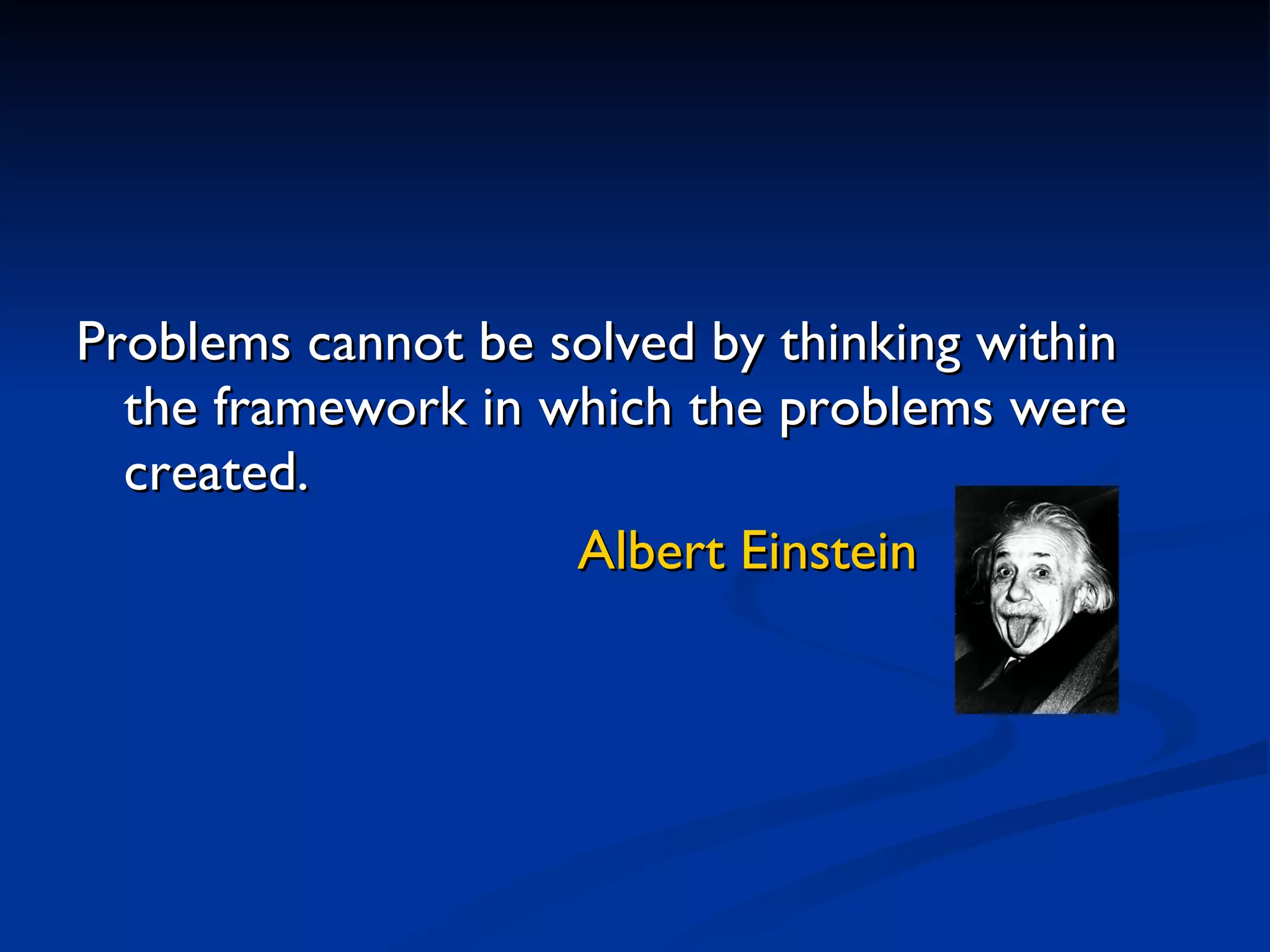 Problems cannot be solved by thinking within the framework in which the problems were created.

Albert Einstein